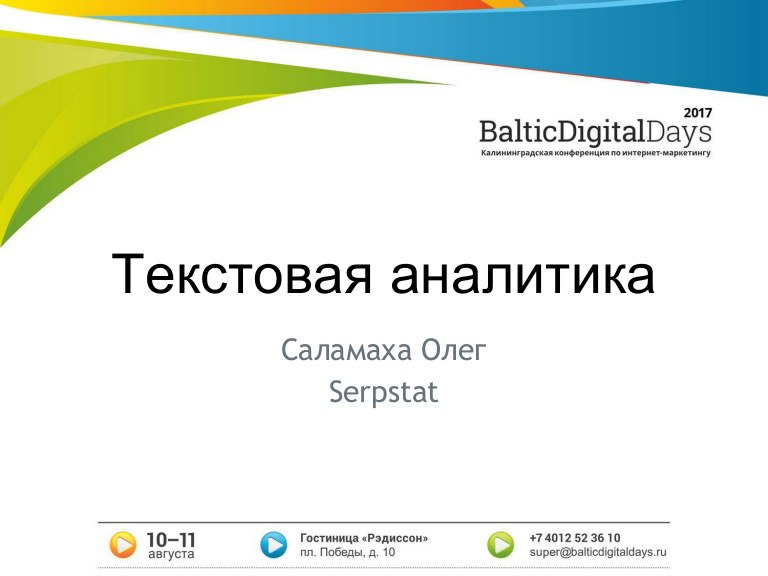 2017
BalticDigitalDays
Калининградская конференция по интернет-маркетингу

Текстовая аналитика

Саламаха Олег
Serpstat

10–11 августа

Гостиница «Рэдиссон»
пл. Победы, д. 10

+7 4012 52 36 10
super@balticdigitaldays.ru